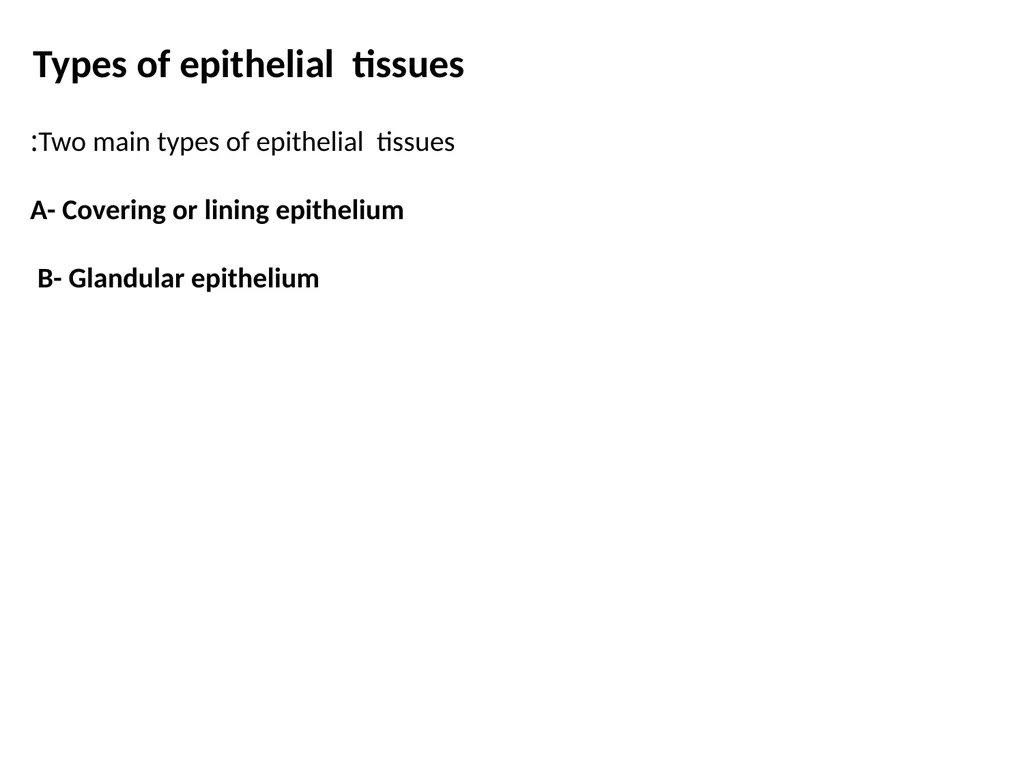 Types of epithelial tissues

:Two main types of epithelial tissues

A- Covering or lining epithelium

B- Glandular epithelium